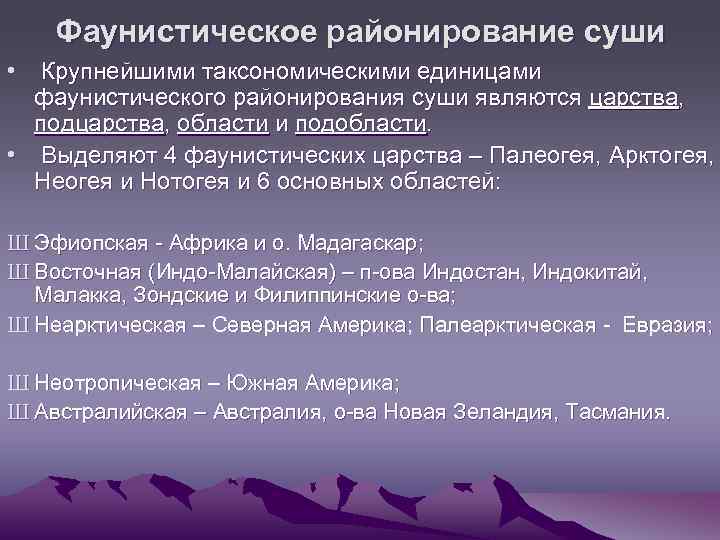 Фаунистическое районирование суши

• Крупнейшими таксономическими единицами фаунистического районирования суши являются царства, подцарства, области и подобласти.

• Выделяют 4 фаунистических царства – Палеогея, Арктогея, Неогея и Нотогея и 6 основных областей:

Ш Эфиопская - Африка и о. Мадагаскар;

Ш Восточная (Индо-Малайская) – п-ова Индостан, Индокитай, Малакка, Зондские и Филиппинские о-ва;

Ш Неарктическая – Северная Америка; Палеарктическая - Евразия;

Ш Неотропическая – Южная Америка;

Ш Австралийская – Австралия, о-ва Новая Зеландия, Тасмания.